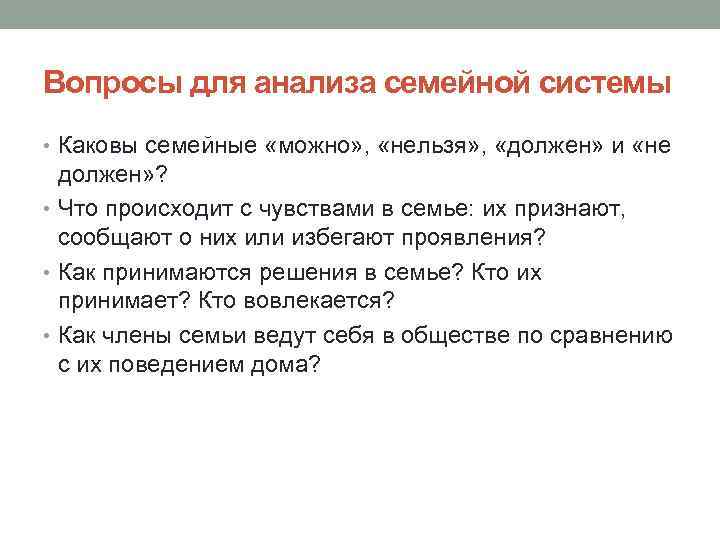 Вопросы для анализа семейной системы

• Каковы семейные «можно», «нельзя», «должен» и «не должен»?
• Что происходит с чувствами в семье: их признают, сообщают о них или избегают проявления?
• Как принимаются решения в семье? Кто их принимает? Кто вовлекается?
• Как члены семьи ведут себя в обществе по сравнению с их поведением дома?